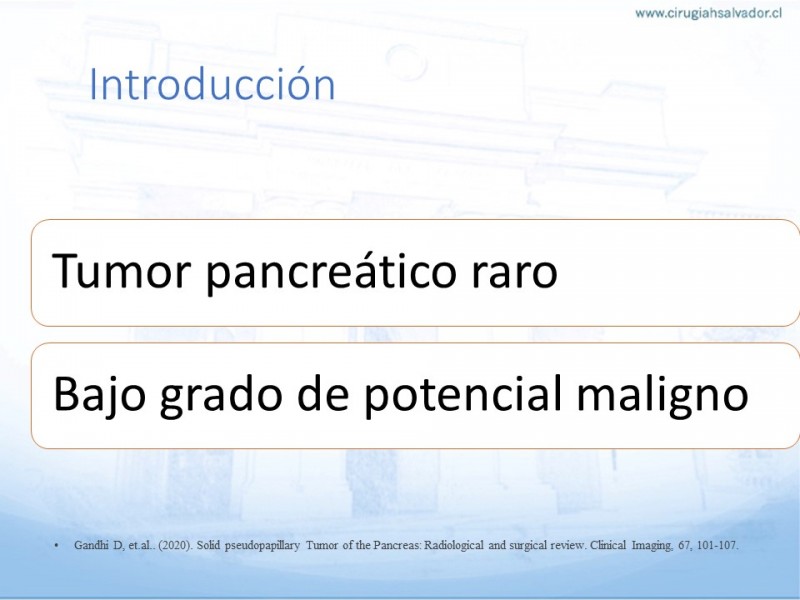 www.cirugiahsalvador.cl

Introducción

Tumor pancreático raro

Bajo grado de potencial maligno

• Gandhi D, et.al.. (2020). Solid pseudopapillary Tumor of the Pancreas: Radiological and surgical review. Clinical Imaging, 67, 101-107.